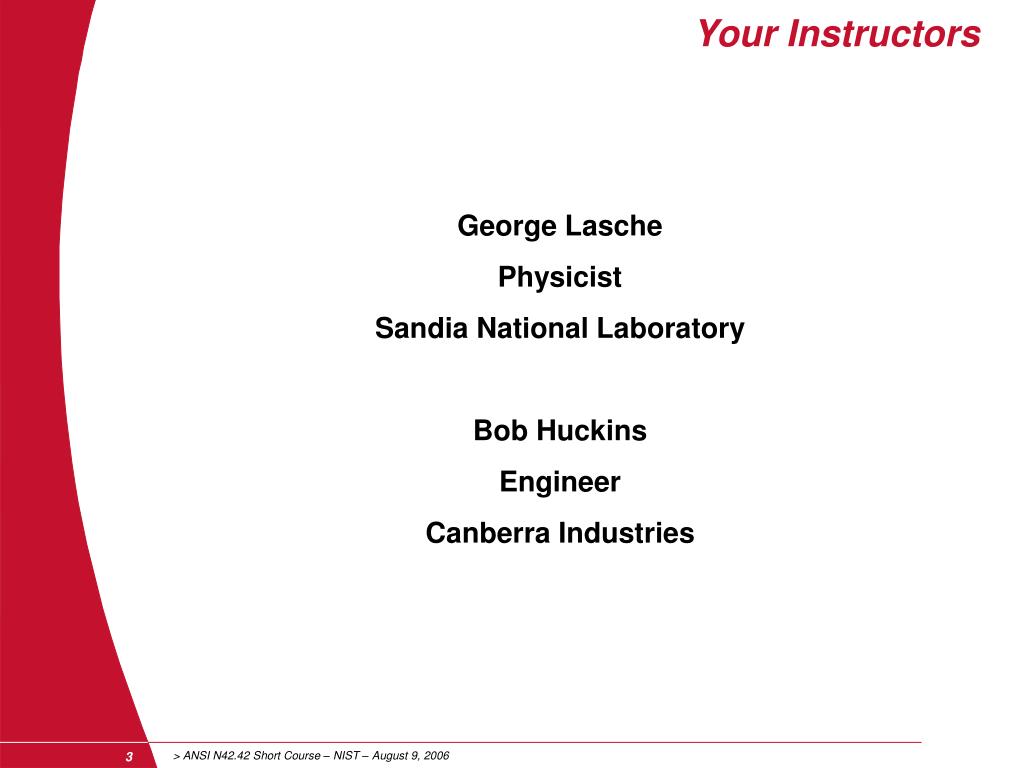 Your Instructors

George Lasche

Physicist

Sandia National Laboratory

Bob Huckins

Engineer

Canberra Industries

3

> ANSI N42.42 Short Course – NIST – August 9, 2006